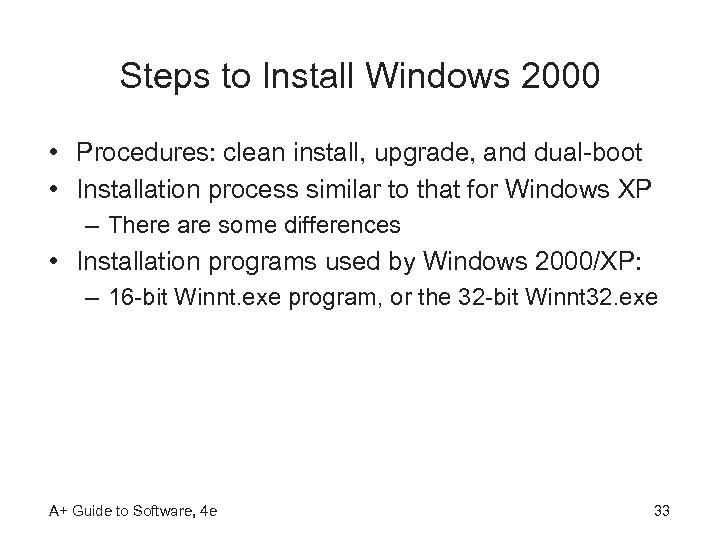 Steps to Install Windows 2000

• Procedures: clean install, upgrade, and dual-boot
• Installation process similar to that for Windows XP
  – There are some differences
• Installation programs used by Windows 2000/XP:
  – 16-bit Winnt.exe program, or the 32-bit Winnt32.exe

A+ Guide to Software, 4e

33